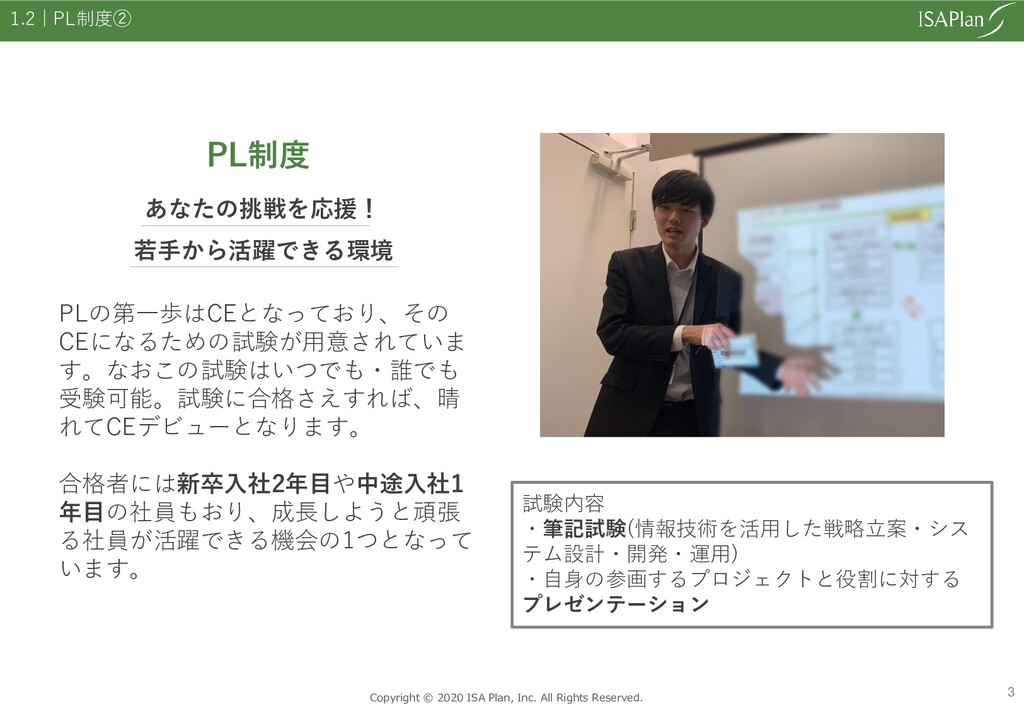 1.2｜PL制度②

ISAPlan

PL制度

あなたの挑戦を応援！

若手から活躍できる環境

PLの第一歩はCEとなっており、そのCEになるための試験が用意されています。なおこの試験はいつでも・誰でも受験可能。試験に合格さえすれば、晴れてCEデビューとなります。

合格者には新卒入社2年目や中途入社1年目の社員もおり、成長しようと頑張る社員が活躍できる機会の1つとなっています。

試験内容
・筆記試験(情報技術を活用した戦略立案・システム設計・開発・運用)
・自身の参画するプロジェクトと役割に対するプレゼンテーション

Copyright © 2020 ISA Plan, Inc. All Rights Reserved.

3